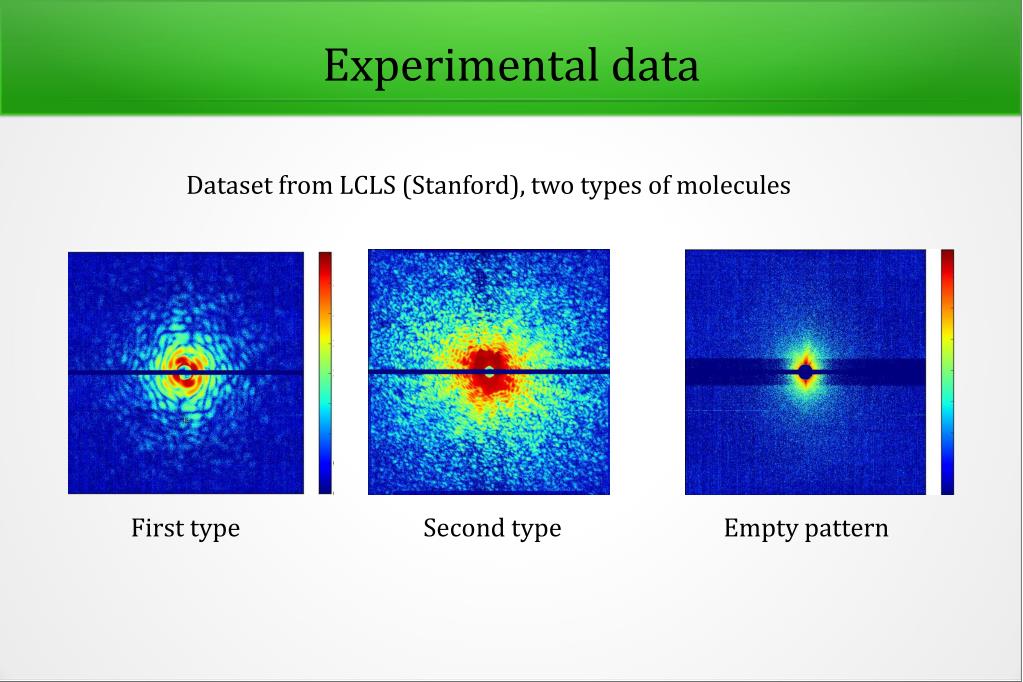 Experimental data

Dataset from LCLS (Stanford), two types of molecules

First type

Second type

Empty pattern